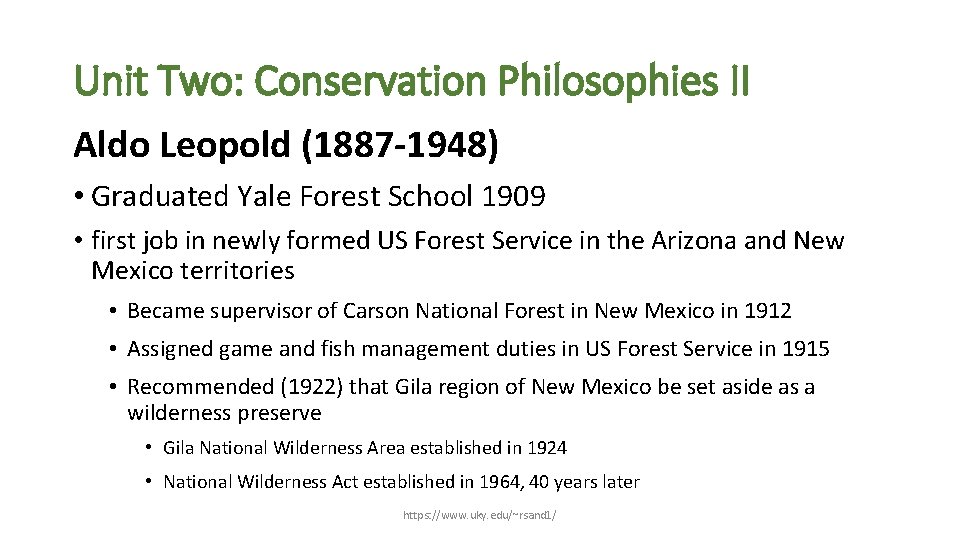 Unit Two: Conservation Philosophies II

Aldo Leopold (1887-1948)

• Graduated Yale Forest School 1909

• first job in newly formed US Forest Service in the Arizona and New Mexico territories

• Became supervisor of Carson National Forest in New Mexico in 1912

• Assigned game and fish management duties in US Forest Service in 1915

• Recommended (1922) that Gila region of New Mexico be set aside as a wilderness preserve

• Gila National Wilderness Area established in 1924

• National Wilderness Act established in 1964, 40 years later

https://www.uky.edu/~rsand1/